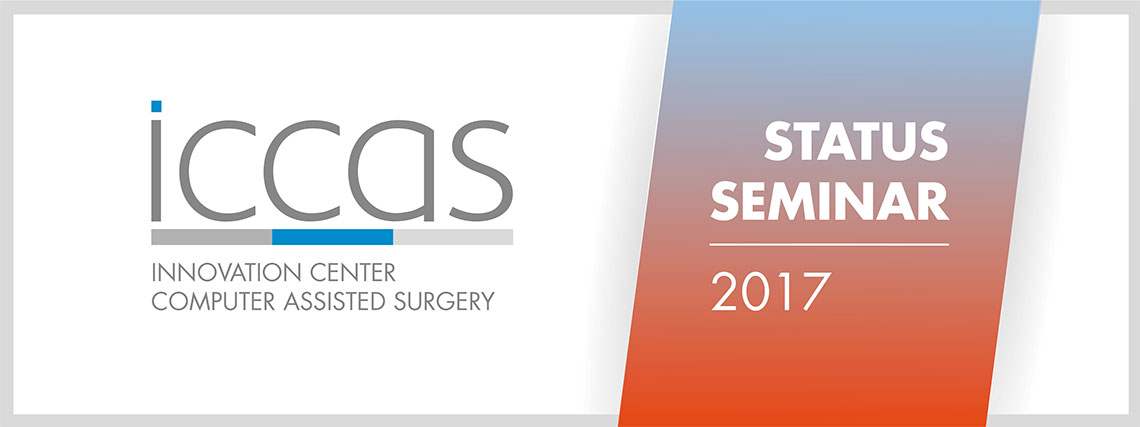 iccas

INNOVATION CENTER
COMPUTER ASSISTED SURGERY

STATUS
SEMINAR

2017